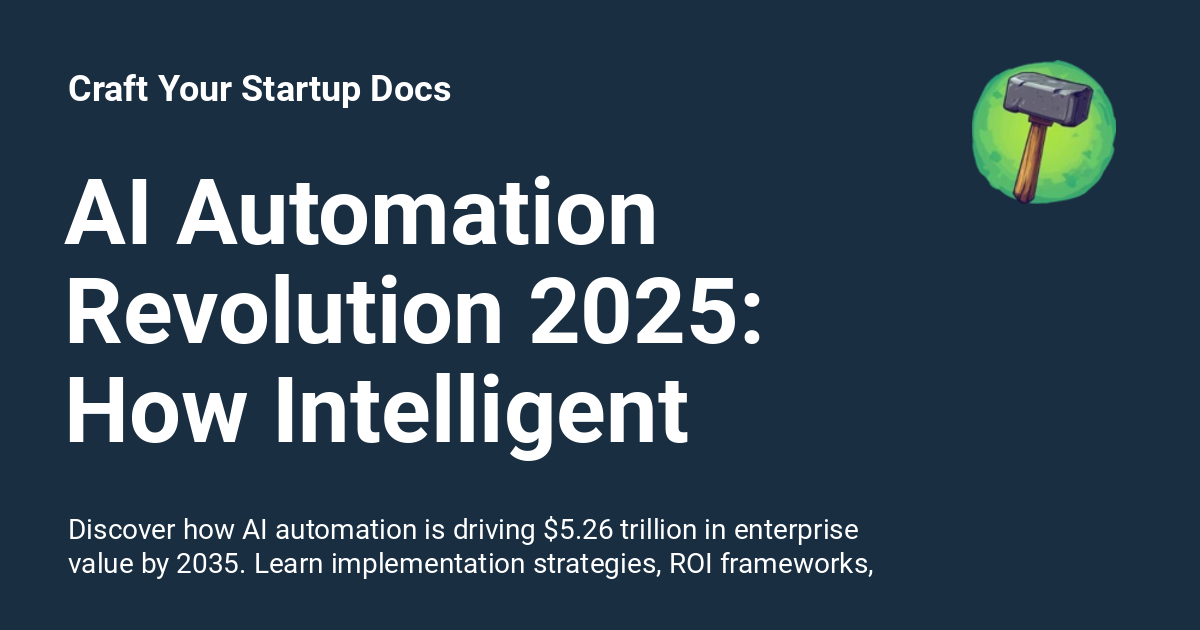 Craft Your Startup Docs

AI Automation Revolution 2025: How Intelligent

Discover how AI automation is driving \$5.26 trillion in enterprise value by 2035. Learn implementation strategies, ROI frameworks,